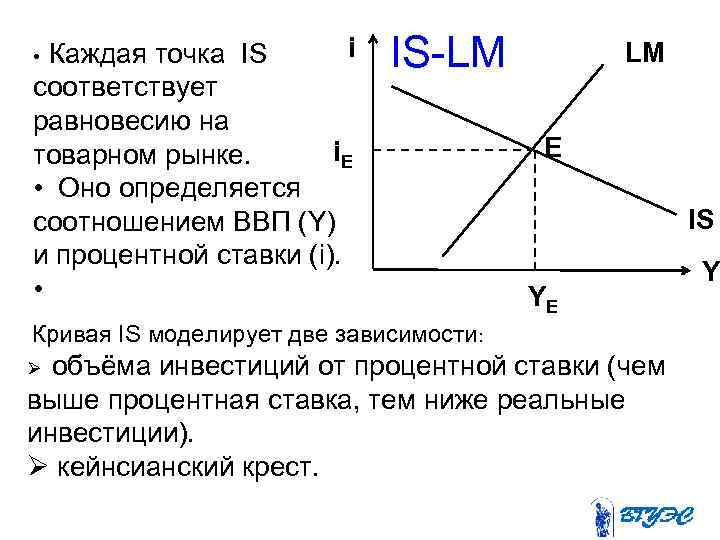 • Каждая точка IS соответствует равновесию на товарном рынке.
• Оно определяется соотношением ВВП (Y) и процентной ставки (i).
•

i
IS-LM
LM
$i_E$
E
IS
Y
$Y_E$

Кривая IS моделирует две зависимости:
➢ объёма инвестиций от процентной ставки (чем выше процентная ставка, тем ниже реальные инвестиции).
➢ кейнсианский крест.

ВГУЭС